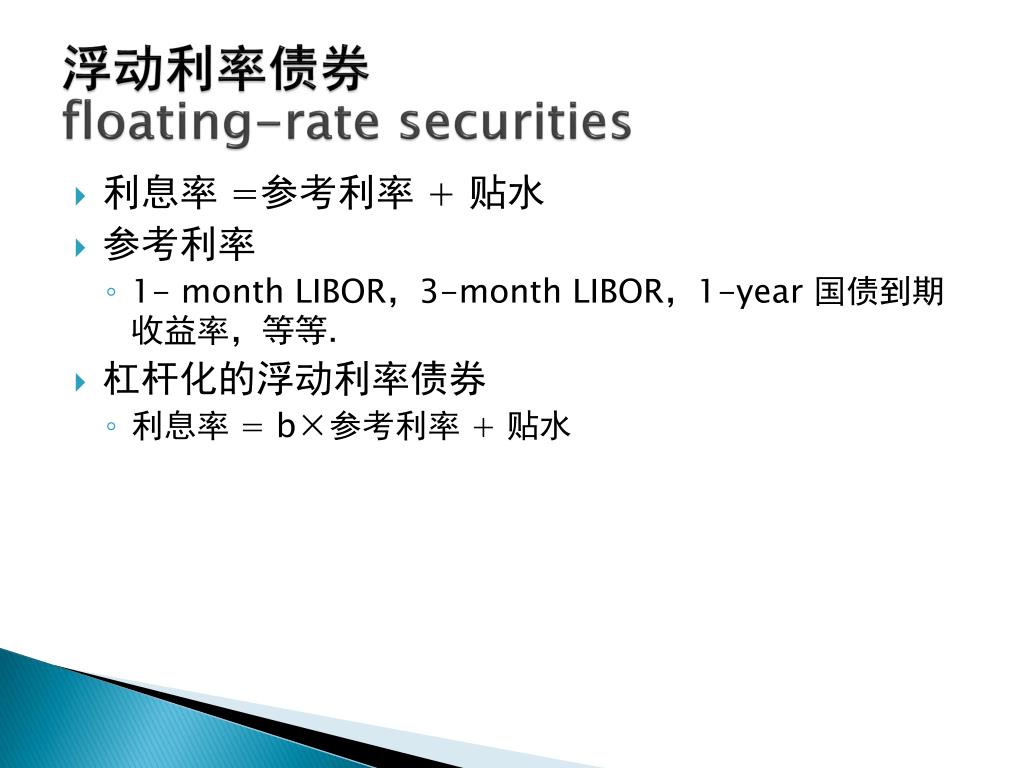 浮动利率债券
floating-rate securities

利息率 =参考利率 + 贴水

参考利率

1- month LIBOR，3-month LIBOR，1-year 国债到期收益率，等等.

杠杆化的浮动利率债券

利息率 = b×参考利率 + 贴水